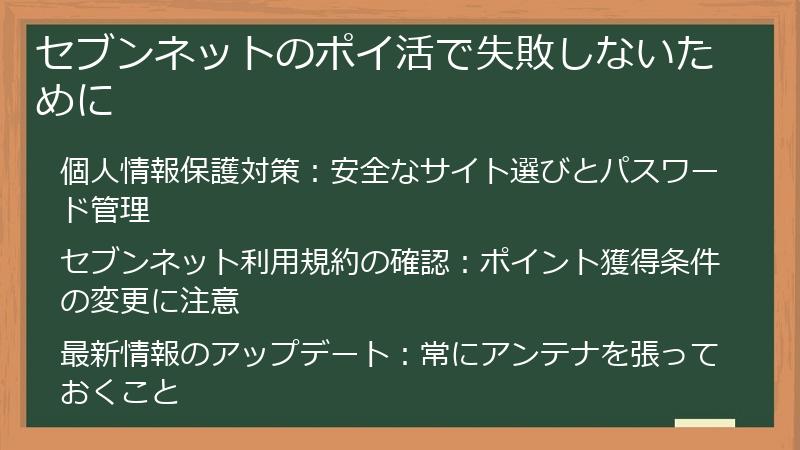 セブンネットのポイ活で失敗しないために

個人情報保護対策：安全なサイト選びとパスワード管理

セブンネット利用規約の確認：ポイント獲得条件の変更に注意

最新情報のアップデート：常にアンテナを張っておくこと